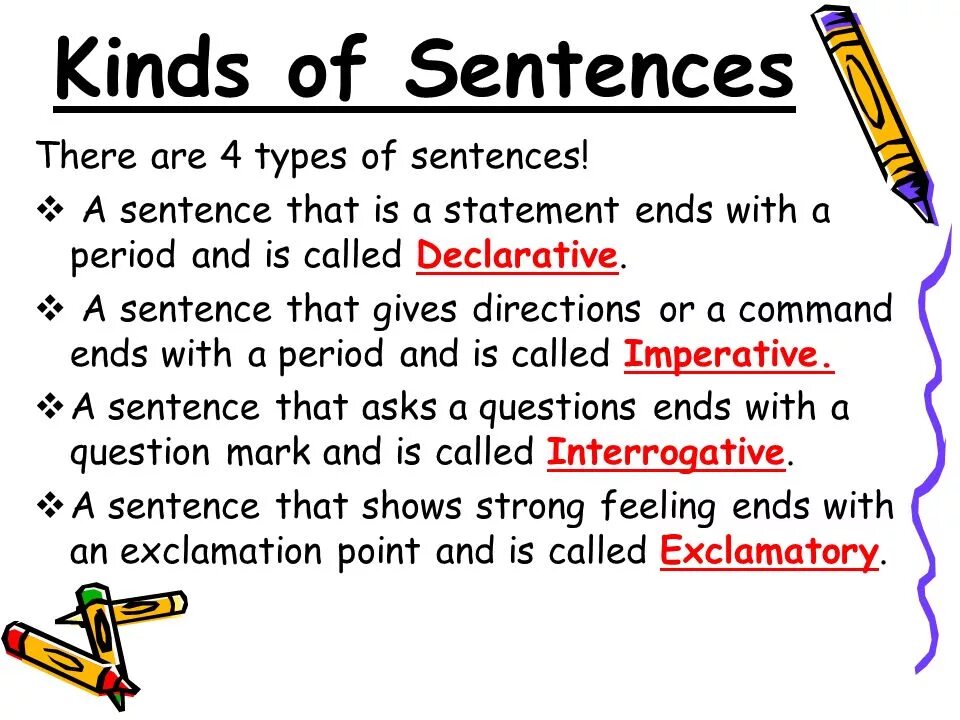 Kinds of Sentences

There are 4 types of sentences!

❖ A sentence that is a statement ends with a period and is called Declarative.

❖ A sentence that gives directions or a command ends with a period and is called Imperative.

❖ A sentence that asks a questions ends with a question mark and is called Interrogative.

❖ A sentence that shows strong feeling ends with an exclamation point and is called Exclamatory.